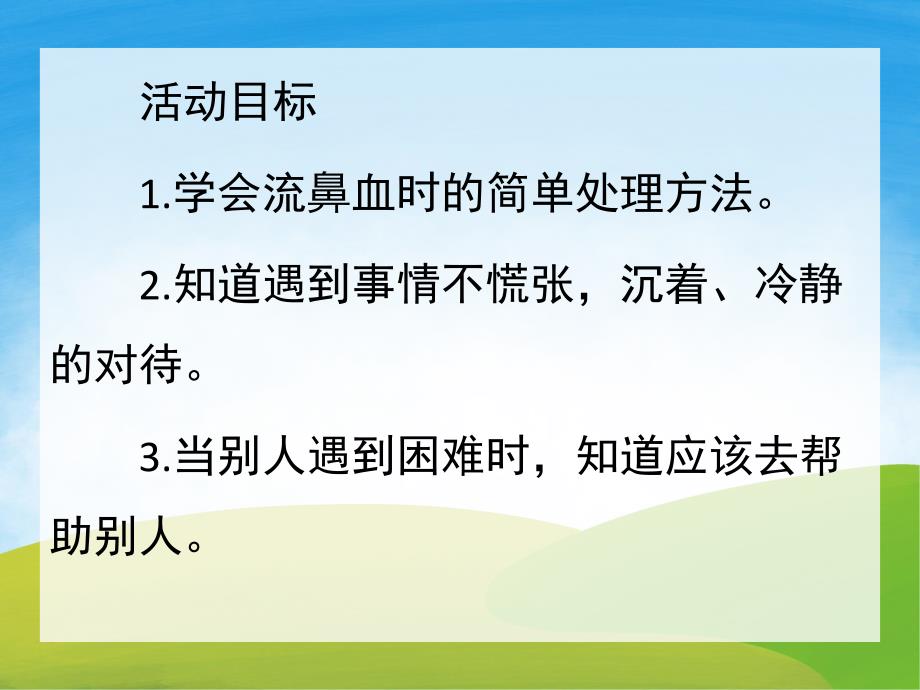 活动目标

1.学会流鼻血时的简单处理方法。

2.知道遇到事情不慌张，沉着、冷静的对待。

3.当别人遇到困难时，知道应该去帮助别人。